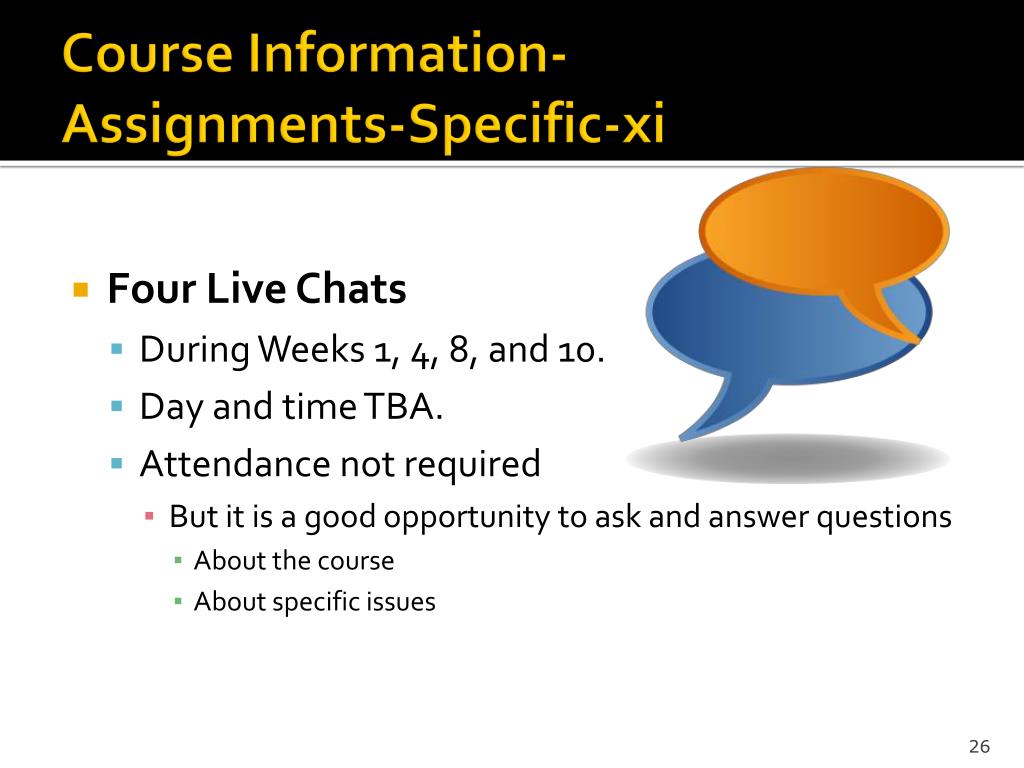 Course Information-Assignments-Specific-xi

Four Live Chats
During Weeks 1, 4, 8, and 10.
Day and time TBA.
Attendance not required
But it is a good opportunity to ask and answer questions
About the course
About specific issues

26